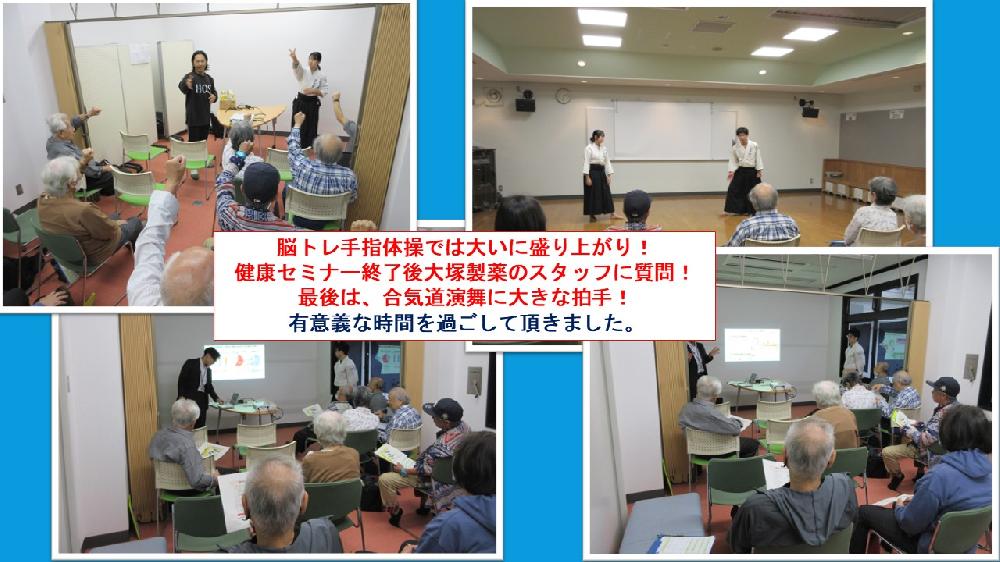 脳トレ手指体操では大いに盛り上がり！
健康セミナー終了後大塚製薬のスタッフに質問！
最後は、合気道演舞に大きな拍手！
有意義な時間を過ごして頂きました。